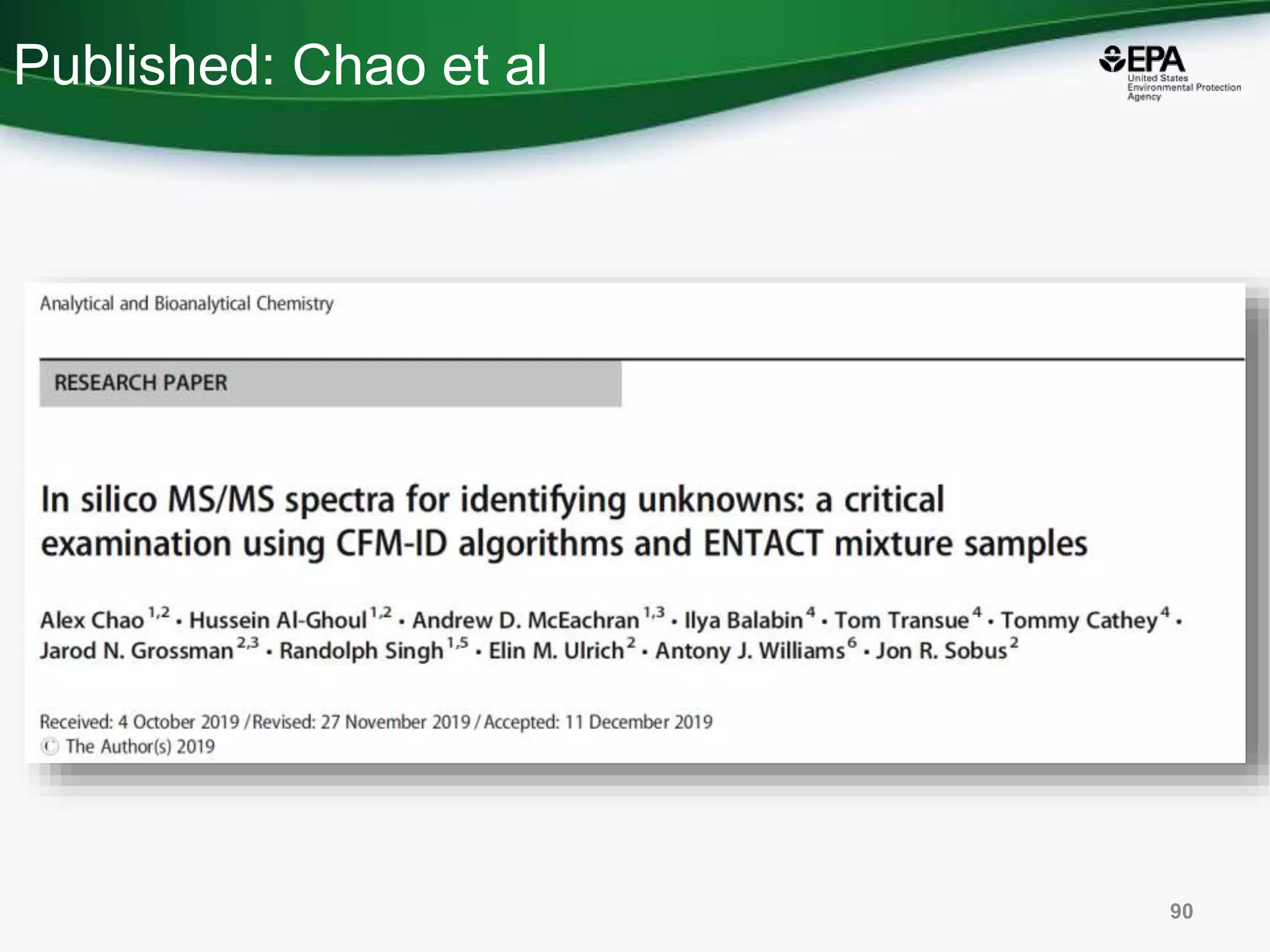 Published: Chao et al

EPA
United States Environmental Protection Agency

Analytical and Bioanalytical Chemistry

RESEARCH PAPER

In silico MS/MS spectra for identifying unknowns: a critical examination using CFM-ID algorithms and ENTACT mixture samples

Alex Chao$^{1,2}$ • Hussein Al-Ghoul$^{1,2}$ • Andrew D. McEachran$^{1,3}$ • Ilya Balabin$^{4}$ • Tom Transue$^{4}$ • Tommy Cathey$^{4}$ • Jarod N. Grossman$^{2,3}$ • Randolph Singh$^{1,5}$ • Elin M. Ulrich$^{2}$ • Antony J. Williams$^{6}$ • Jon R. Sobus$^{2}$

Received: 4 October 2019 / Revised: 27 November 2019 / Accepted: 11 December 2019
© The Author(s) 2019

90